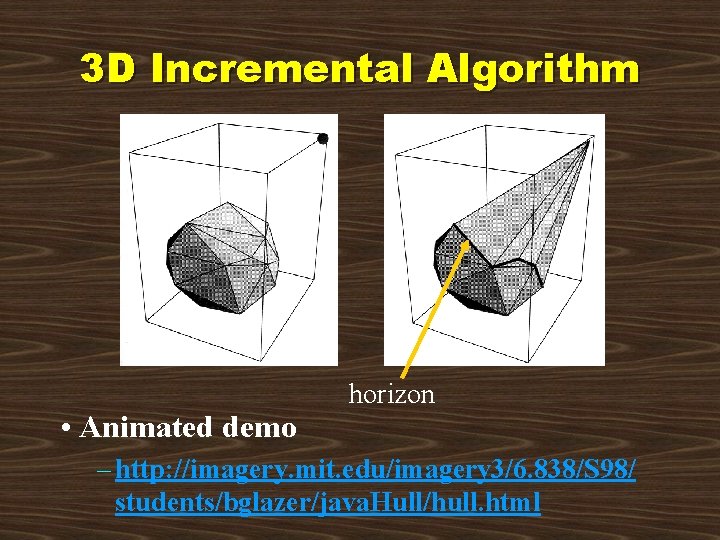 3D Incremental Algorithm

horizon

• Animated demo

– http://imagery.mit.edu/imagery3/6.838/S98/students/bglazer/javaHull/hull.html